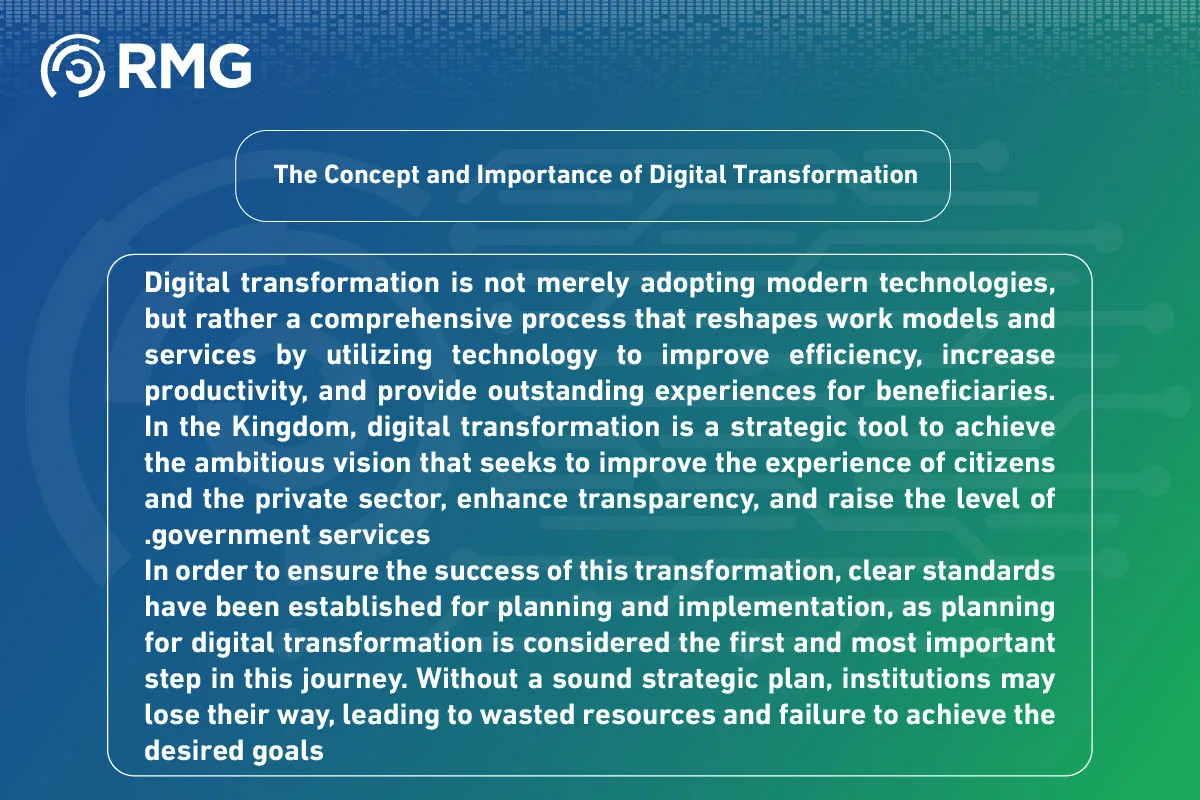 RMG

The Concept and Importance of Digital Transformation

Digital transformation is not merely adopting modern technologies, but rather a comprehensive process that reshapes work models and services by utilizing technology to improve efficiency, increase productivity, and provide outstanding experiences for beneficiaries. In the Kingdom, digital transformation is a strategic tool to achieve the ambitious vision that seeks to improve the experience of citizens and the private sector, enhance transparency, and raise the level of .government services
In order to ensure the success of this transformation, clear standards have been established for planning and implementation, as planning for digital transformation is considered the first and most important step in this journey. Without a sound strategic plan, institutions may lose their way, leading to wasted resources and failure to achieve the desired goals